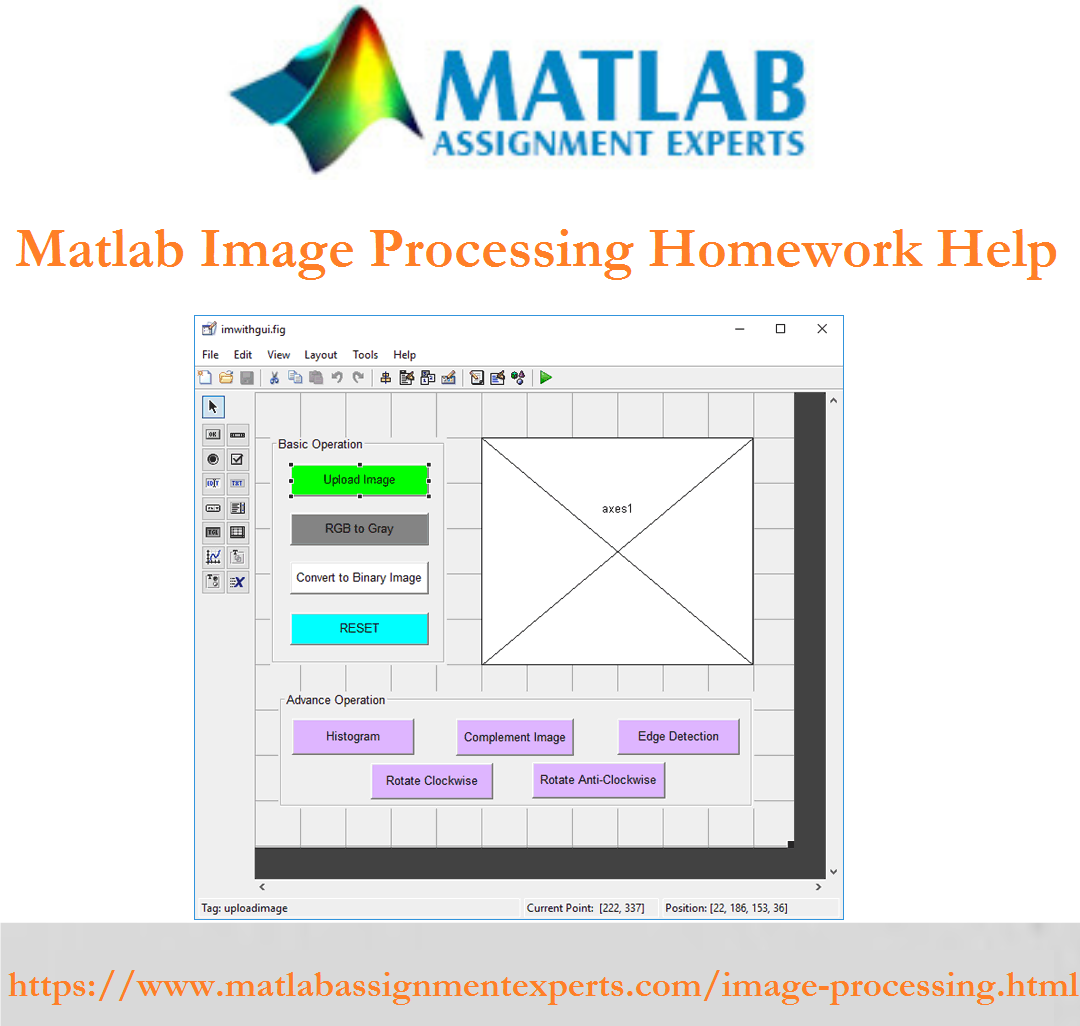 MATLAB
ASSIGNMENT EXPERTS

Matlab Image Processing Homework Help

imwithgui.fig

File Edit View Layout Tools Help

Basic Operation

Upload Image

RGB to Gray

Convert to Binary Image

RESET

axes1

Advance Operation

Histogram

Complement Image

Edge Detection

Rotate Clockwise

Rotate Anti-Clockwise

Tag: uploadimage

Current Point: [222, 337]

Position: [22, 186, 153, 36]

https://www.matlabassignmentexperts.com/image-processing.html